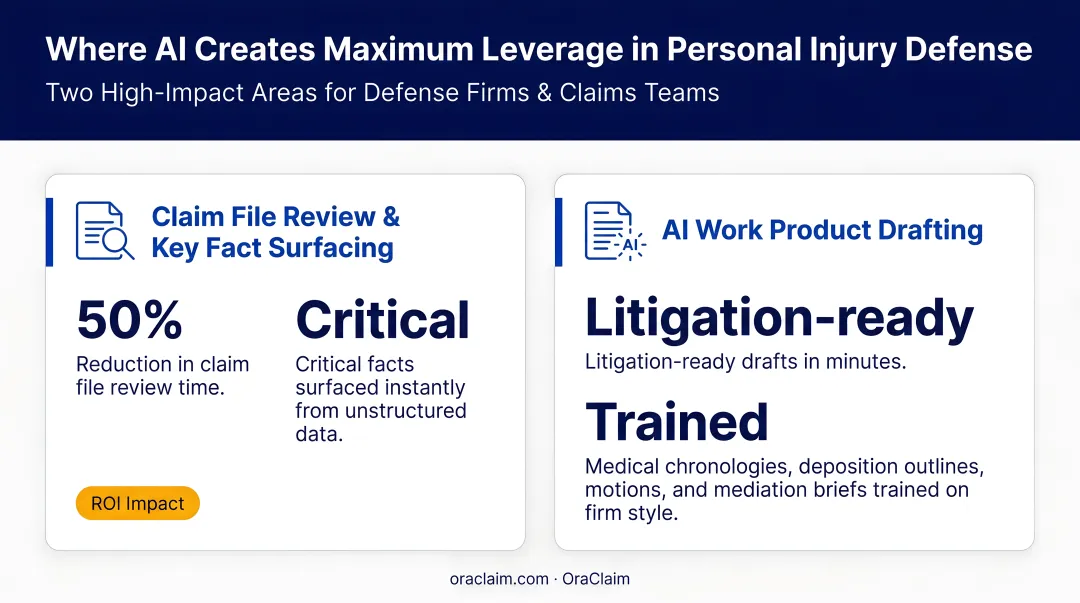 Where AI Creates Maximum Leverage in Personal Injury Defense
Two High-Impact Areas for Defense Firms & Claims Teams

Claim File Review & Key Fact Surfacing

50%
Reduction in claim file review time.

Critical
Critical facts surfaced instantly from unstructured data.

ROI Impact

AI

AI Work Product Drafting

Litigation-ready
Litigation-ready drafts in minutes.

Trained
Medical chronologies, deposition outlines, motions, and mediation briefs trained on firm style.

oraclaim.com · OraClaim